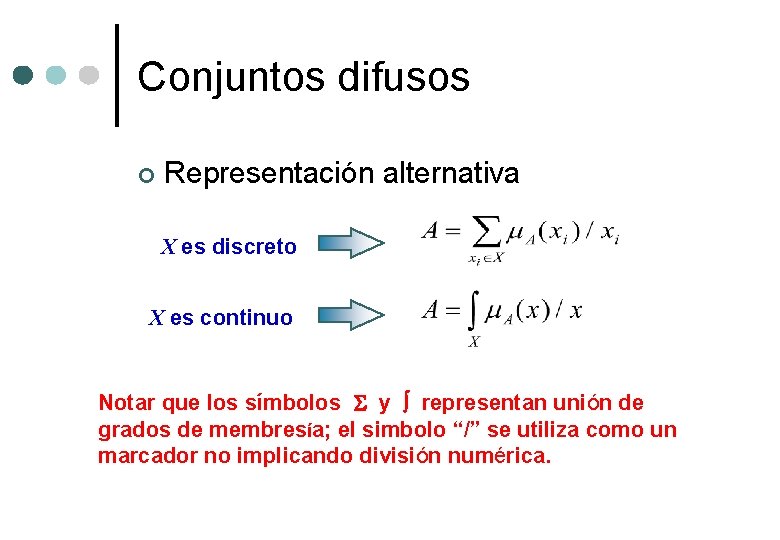 Conjuntos difusos

Representación alternativa

$X$ es discreto $A = \sum_{x_i \in X} \mu_A(x_i) / x_i$

$X$ es continuo $A = \int_X \mu_A(x) / x$

Notar que los símbolos $\Sigma$ y $\int$ representan unión de grados de membresía; el simbolo “/” se utiliza como un marcador no implicando división numérica.